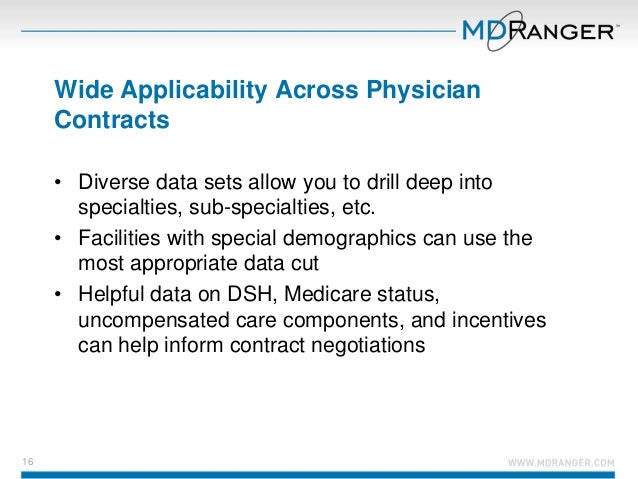 MDRANGER™

Wide Applicability Across Physician Contracts

• Diverse data sets allow you to drill deep into specialties, sub-specialties, etc.
• Facilities with special demographics can use the most appropriate data cut
• Helpful data on DSH, Medicare status, uncompensated care components, and incentives can help inform contract negotiations

16

WWW.MDRANGER.COM